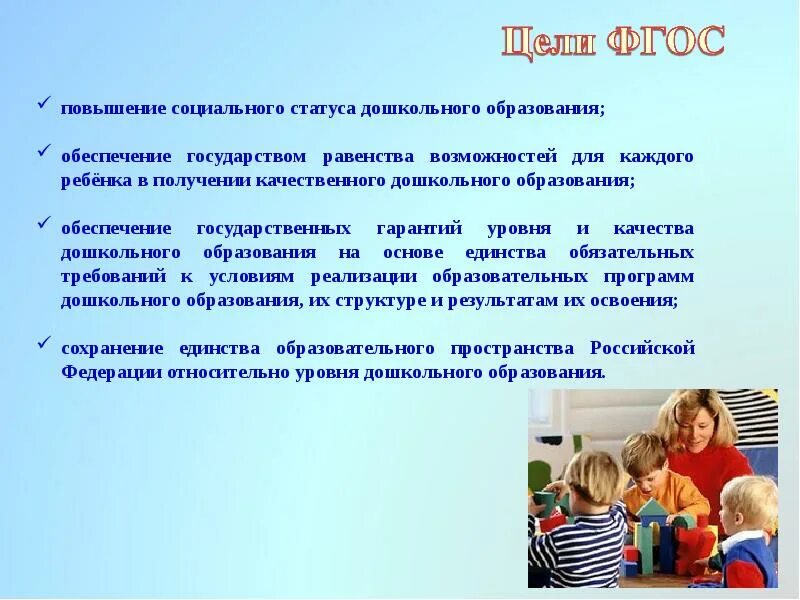 Цели ФГОС

✓ повышение социального статуса дошкольного образования;

✓ обеспечение государством равенства возможностей для каждого ребёнка в получении качественного дошкольного образования;

✓ обеспечение государственных гарантий уровня и качества дошкольного образования на основе единства обязательных требований к условиям реализации образовательных программ дошкольного образования, их структуре и результатам их освоения;

✓ сохранение единства образовательного пространства Российской Федерации относительно уровня дошкольного образования.